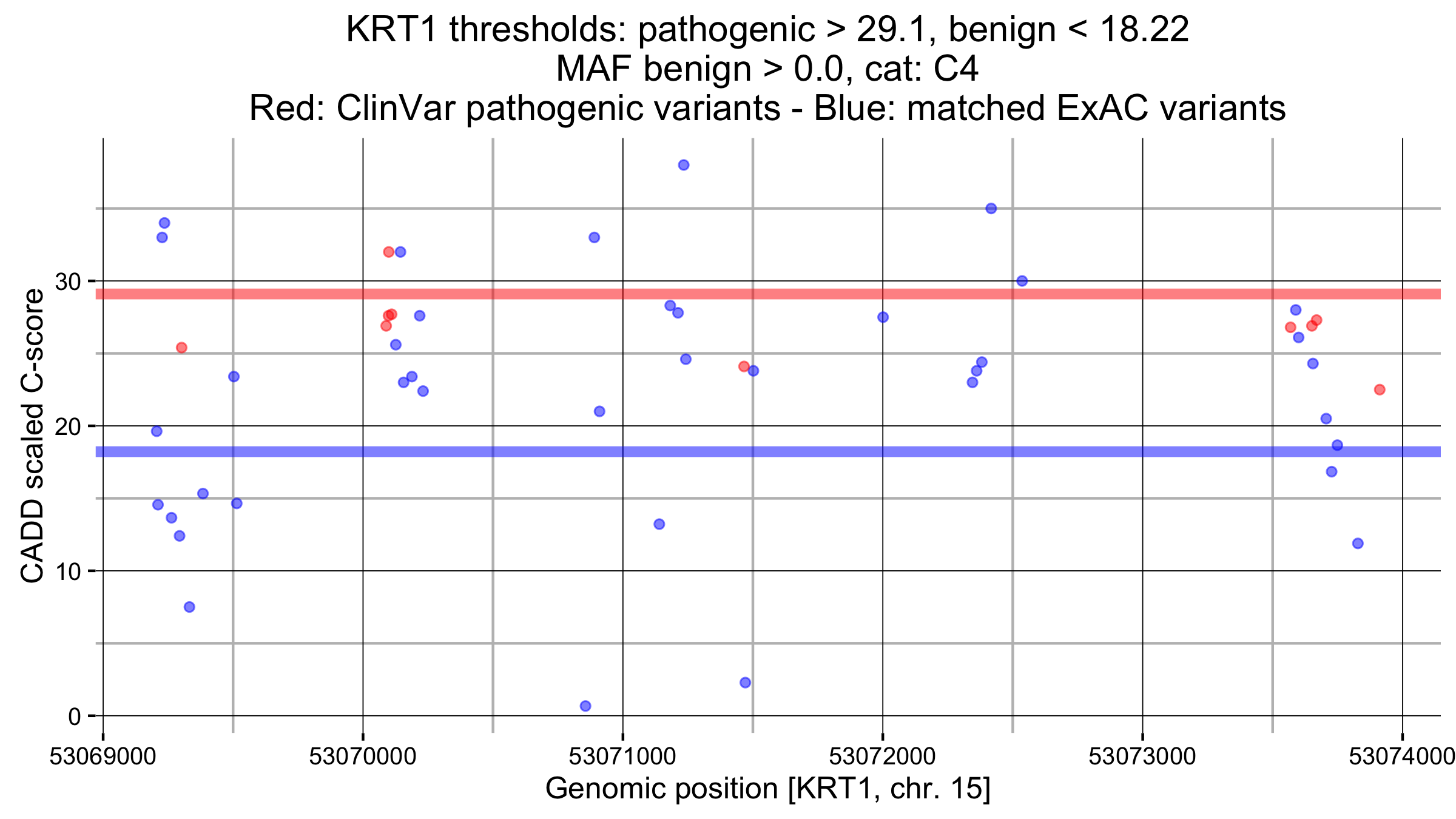 KRT1 thresholds: pathogenic > 29.1, benign < 18.22
MAF benign > 0.0, cat: C4
Red: ClinVar pathogenic variants - Blue: matched ExAC variants

CADD scaled C-score

30
20
10
0

53069000
53070000
53071000
53072000
53073000
53074000

Genomic position [KRT1, chr. 15]